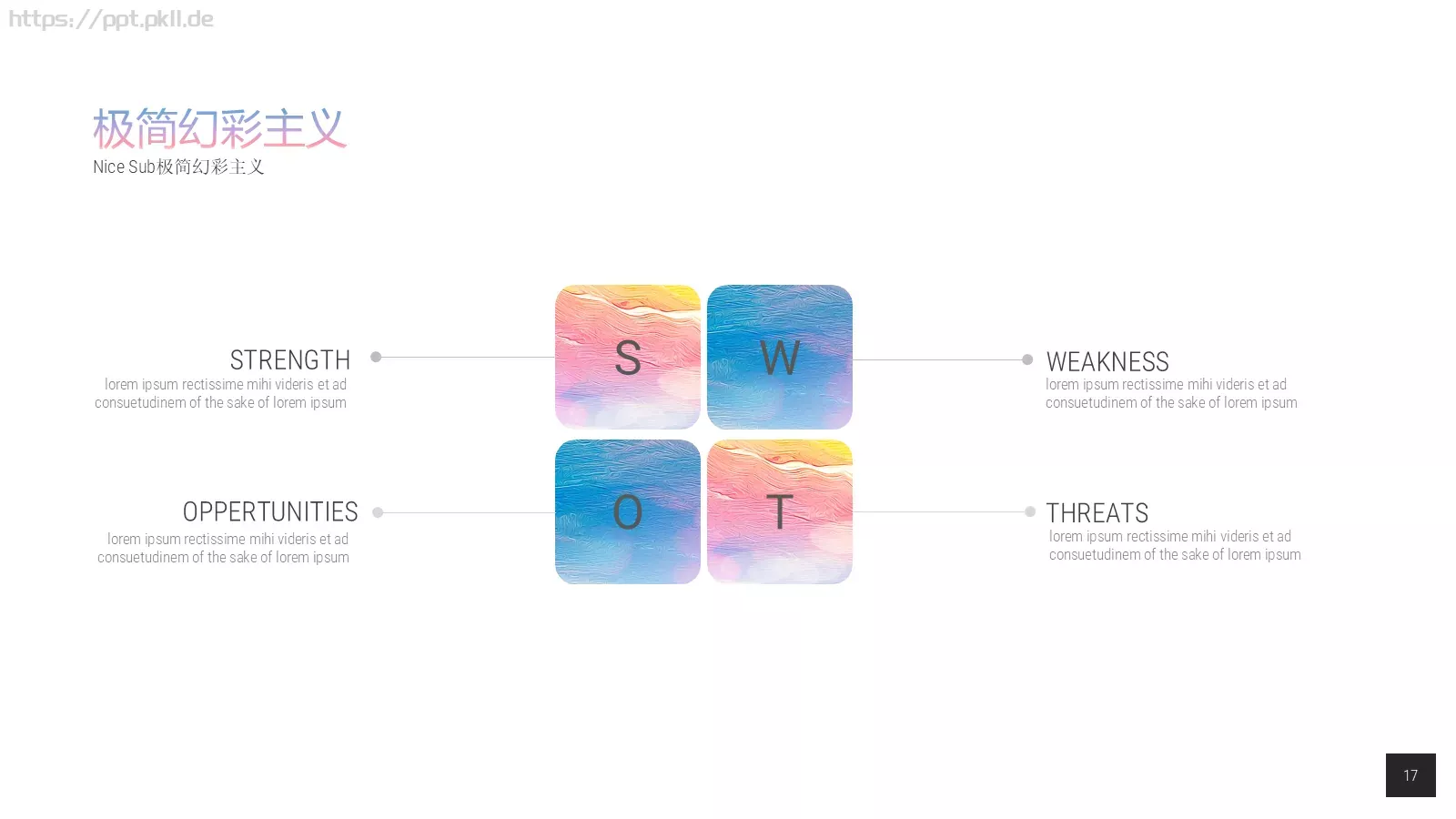 https://ppt.pkll.de

极简幻彩主义
Nice Sub极简幻彩主义

STRENGTH
lorem ipsum rectissime mihi videris et ad consuetudinem of the sake of lorem ipsum

S

W

WEAKNESS
lorem ipsum rectissime mihi videris et ad consuetudinem of the sake of lorem ipsum

OPPERTUNITIES
lorem ipsum rectissime mihi videris et ad consuetudinem of the sake of lorem ipsum

O

T

THREATS
lorem ipsum rectissime mihi videris et ad consuetudinem of the sake of lorem ipsum

17